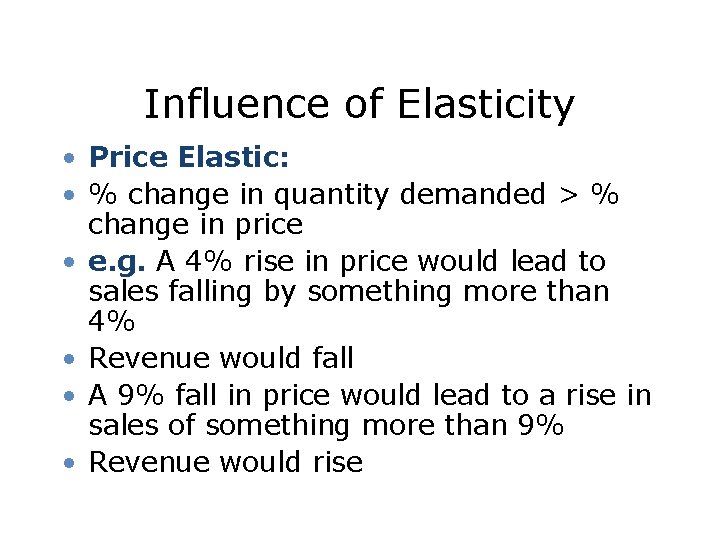 Influence of Elasticity

• Price Elastic:
• % change in quantity demanded > % change in price
• e.g. A 4% rise in price would lead to sales falling by something more than 4%
• Revenue would fall
• A 9% fall in price would lead to a rise in sales of something more than 9%
• Revenue would rise